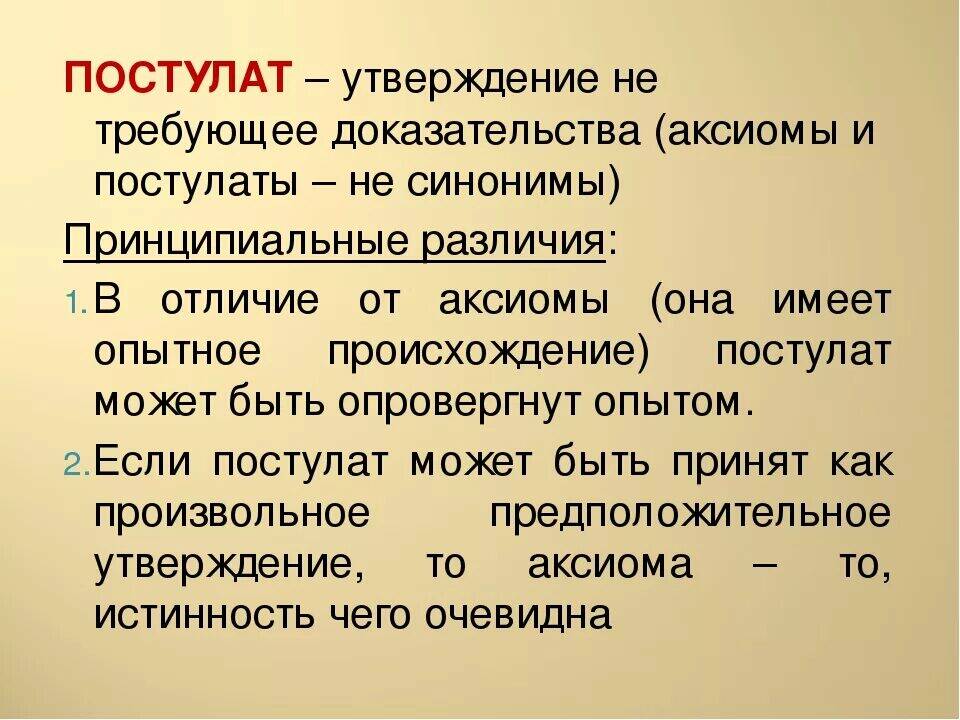 ПОСТУЛАТ – утверждение не требующее доказательства (аксиомы и постулаты – не синонимы)

Принципиальные различия:

1. В отличие от аксиомы (она имеет опытное происхождение) постулат может быть опровергнут опытом.

2. Если постулат может быть принят как произвольное предположительное утверждение, то аксиома – то, истинность чего очевидна